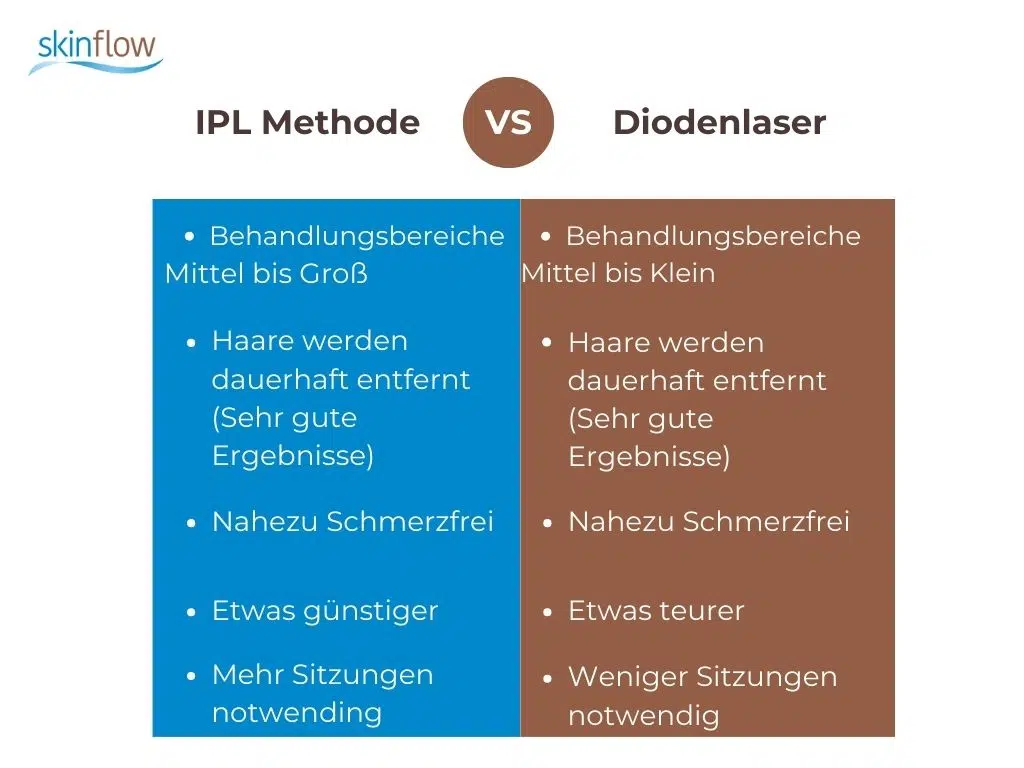 skinflow

IPL Methode VS Diodenlaser

- Behandlungsbereiche Mittel bis Groß
- Haare werden dauerhaft entfernt (Sehr gute Ergebnisse)
- Nahezu Schmerzfrei
- Etwas günstiger
- Mehr Sitzungen notwending

- Behandlungsbereiche Mittel bis Klein
- Haare werden dauerhaft entfernt (Sehr gute Ergebnisse)
- Nahezu Schmerzfrei
- Etwas teurer
- Weniger Sitzungen notwendig